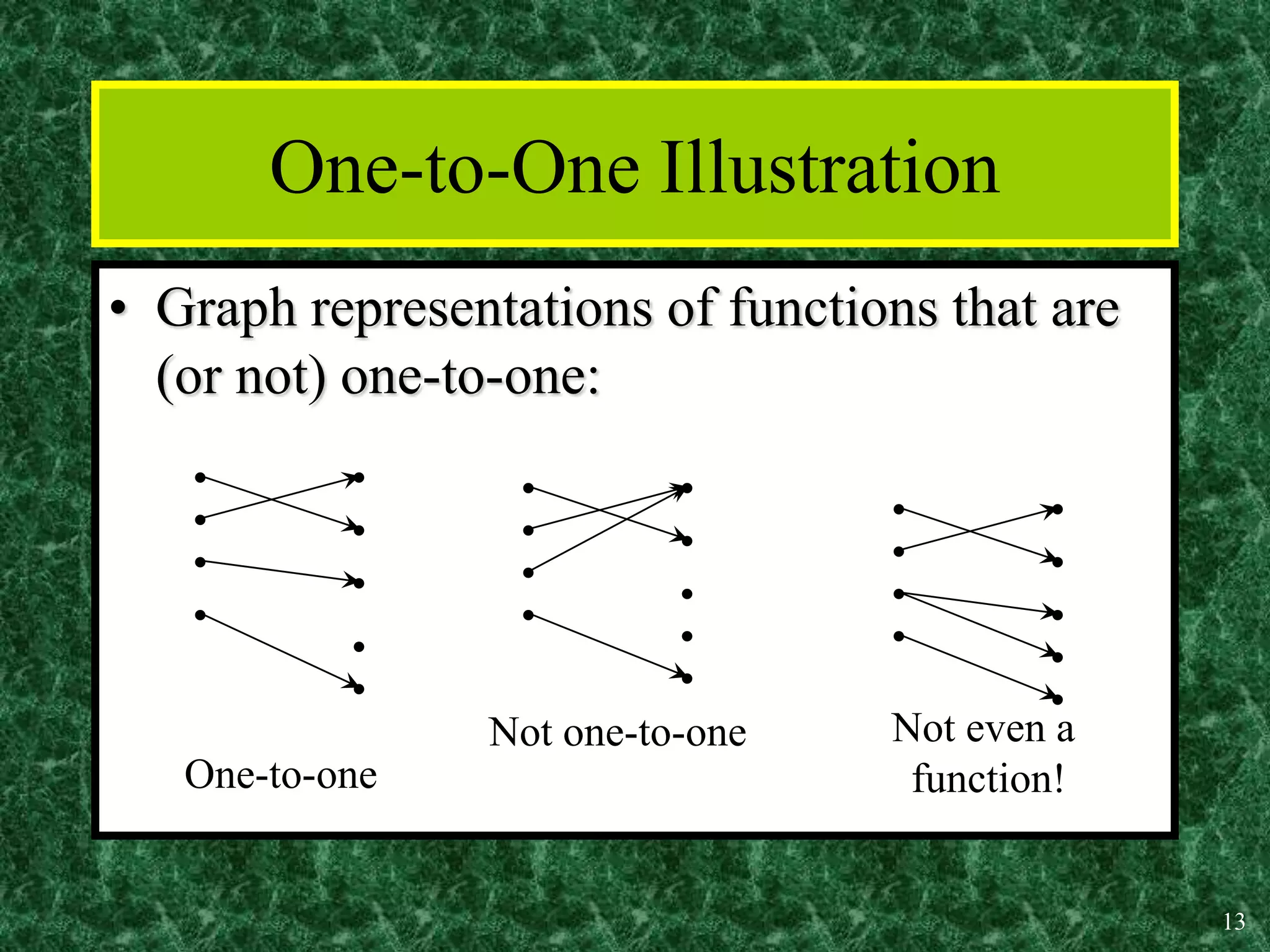 One-to-One Illustration

• Graph representations of functions that are (or not) one-to-one:

One-to-one

Not one-to-one

Not even a function!

13